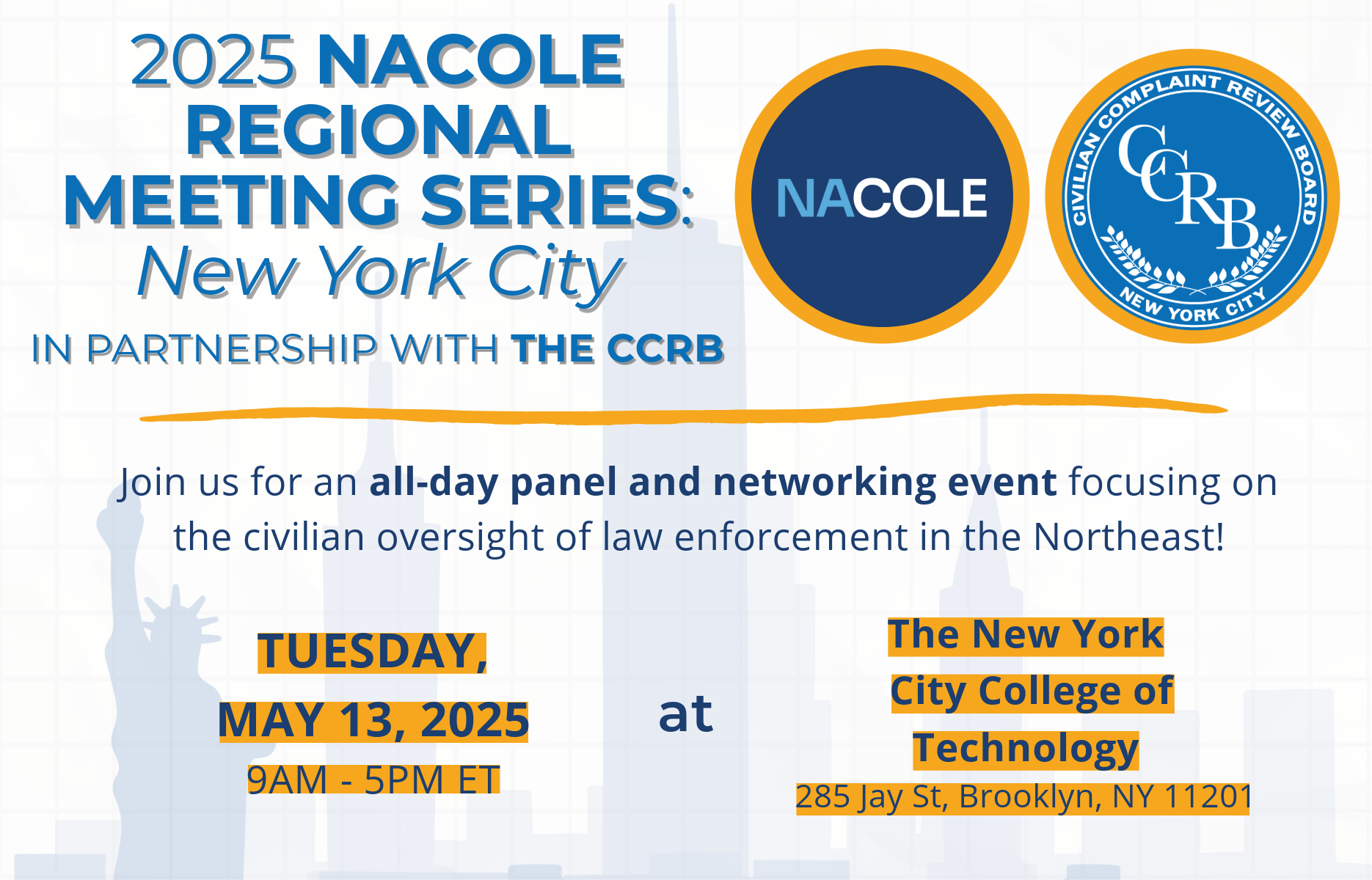 2025 NACOLE REGIONAL MEETING SERIES: New York City

IN PARTNERSHIP WITH THE CCRB

NACOLE

CIVILIAN COMPLAINT REVIEW BOARD
CCRB
NEW YORK CITY

Join us for an all-day panel and networking event focusing on the civilian oversight of law enforcement in the Northeast!

TUESDAY, MAY 13, 2025
9AM - 5PM ET

at

The New York City College of Technology
285 Jay St, Brooklyn, NY 11201